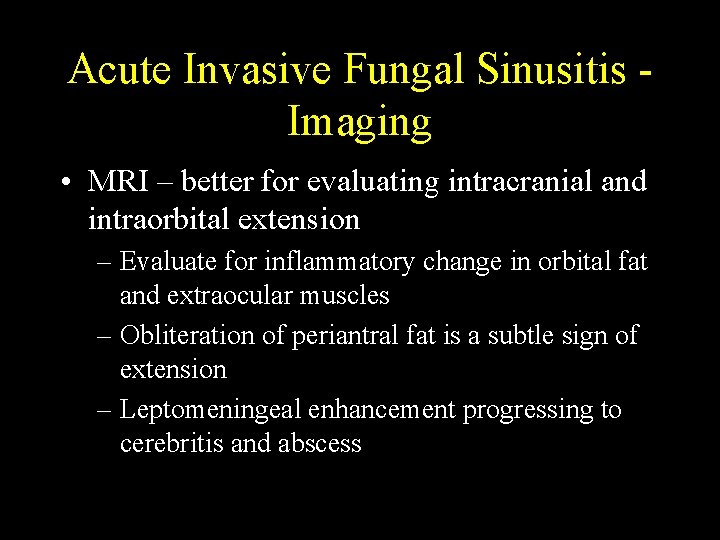 Acute Invasive Fungal Sinusitis - Imaging

• MRI – better for evaluating intracranial and intraorbital extension

– Evaluate for inflammatory change in orbital fat and extraocular muscles

– Obliteration of periantral fat is a subtle sign of extension

– Leptomeningeal enhancement progressing to cerebritis and abscess